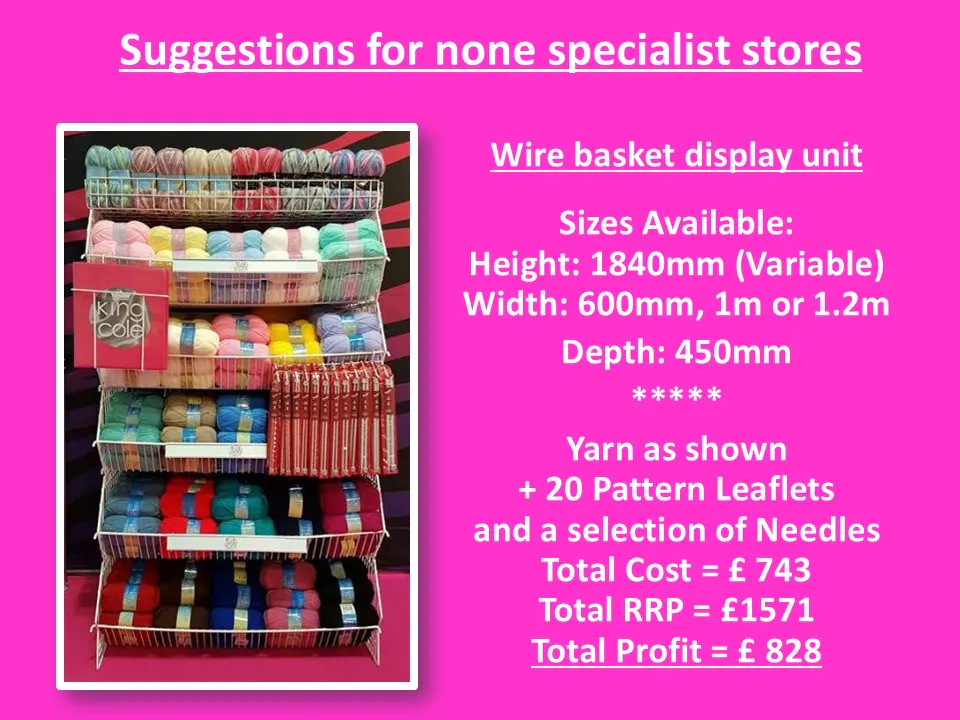 Suggestions for none specialist stores

king cole

Wire basket display unit

Sizes Available:
Height: 1840mm (Variable)
Width: 600mm, 1m or 1.2m
Depth: 450mm
*****
Yarn as shown
+ 20 Pattern Leaflets
and a selection of Needles
Total Cost = £ 743
Total RRP = £1571
Total Profit = £ 828